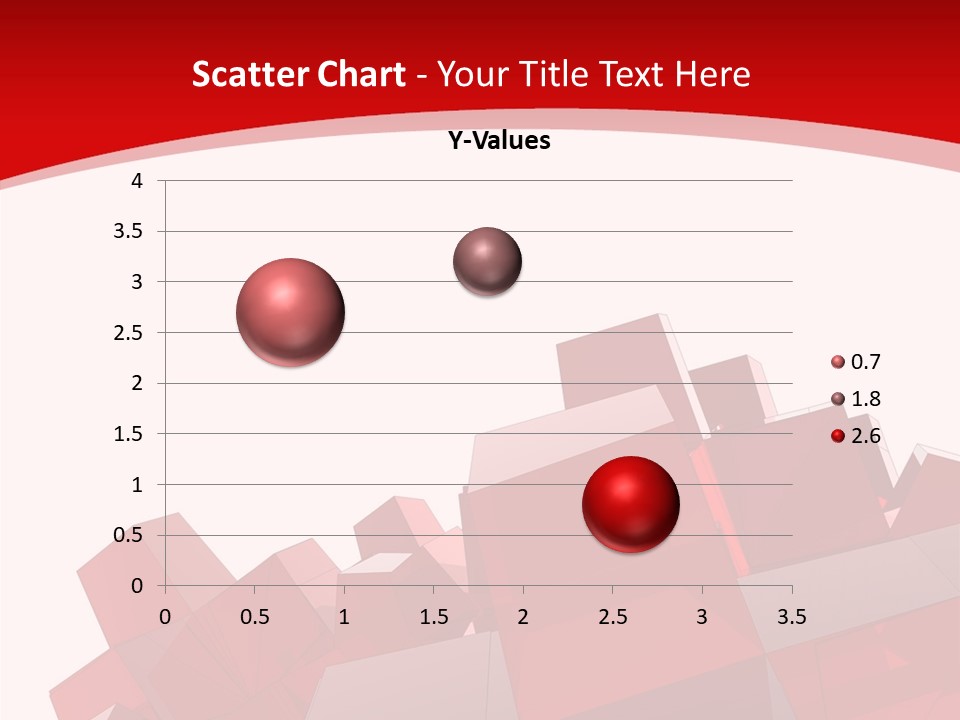 Scatter Chart - Your Title Text Here

Y-Values

4
3.5
3
2.5
2
1.5
1
0.5
0

0 0.5 1 1.5 2 2.5 3 3.5

0.7
1.8
2.6